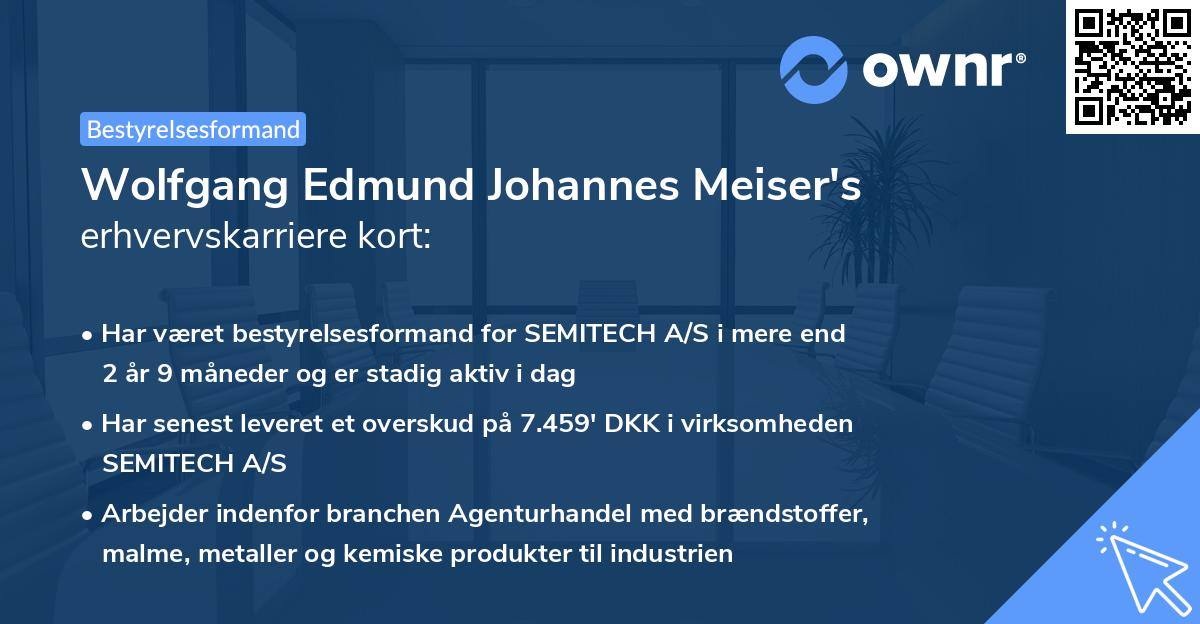 ownr®

Bestyrelsesformand

Wolfgang Edmund Johannes Meiser's erhvervskarriere kort:

• Har været bestyrelsesformand for SEMITECH A/S i mere end 2 år 9 måneder og er stadig aktiv i dag

• Har senest leveret et overskud på 7.459' DKK i virksomheden SEMITECH A/S

• Arbejder indenfor branchen Agenturhandel med brændstoffer, malme, metaller og kemiske produkter til industrien